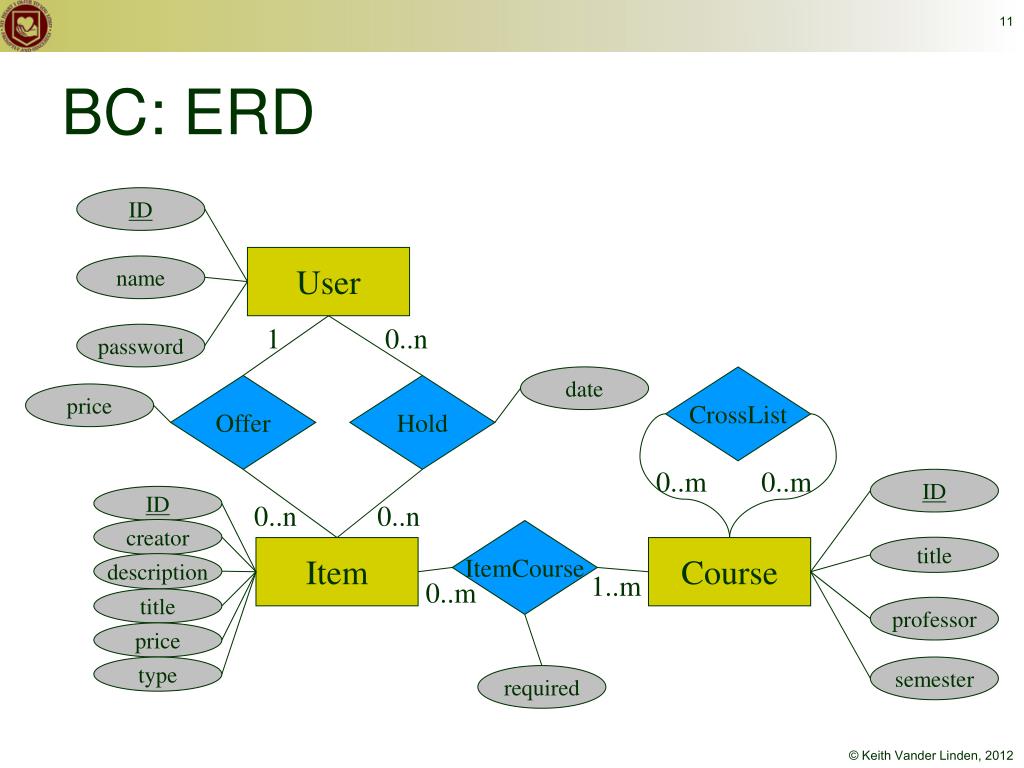 11

BC: ERD

ID

name

password

User

1

0..n

price

Offer

Hold

date

CrossList

0..m

0..m

ID

creator

description

title

price

type

0..n

0..n

Item

ItemCourse

0..m

1..m

Course

ID

title

professor

semester

required

© Keith Vander Linden, 2012